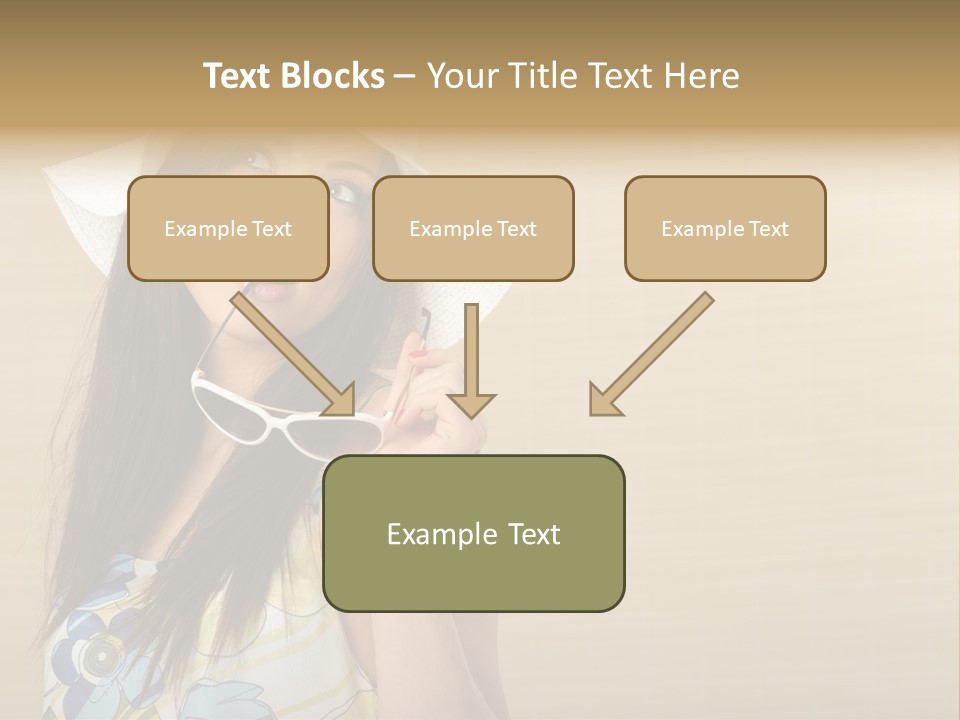 Text Blocks – Your Title Text Here

Example Text

Example Text

Example Text

Example Text